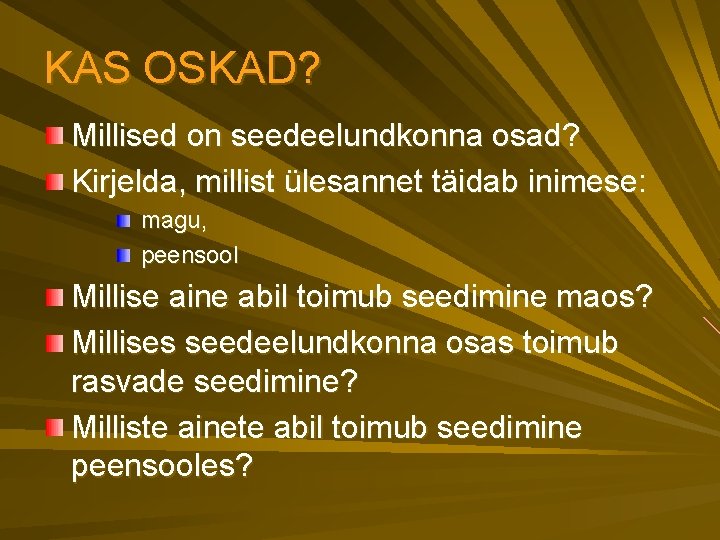 KAS OSKAD?

Millised on seedeelundkonna osad?

Kirjelda, millist ülesannet täidab inimese:

magu,

peensool

Millise aine abil toimub seedimine maos?

Millises seedeelundkonna osas toimub rasvade seedimine?

Milliste ainete abil toimub seedimine peensooles?